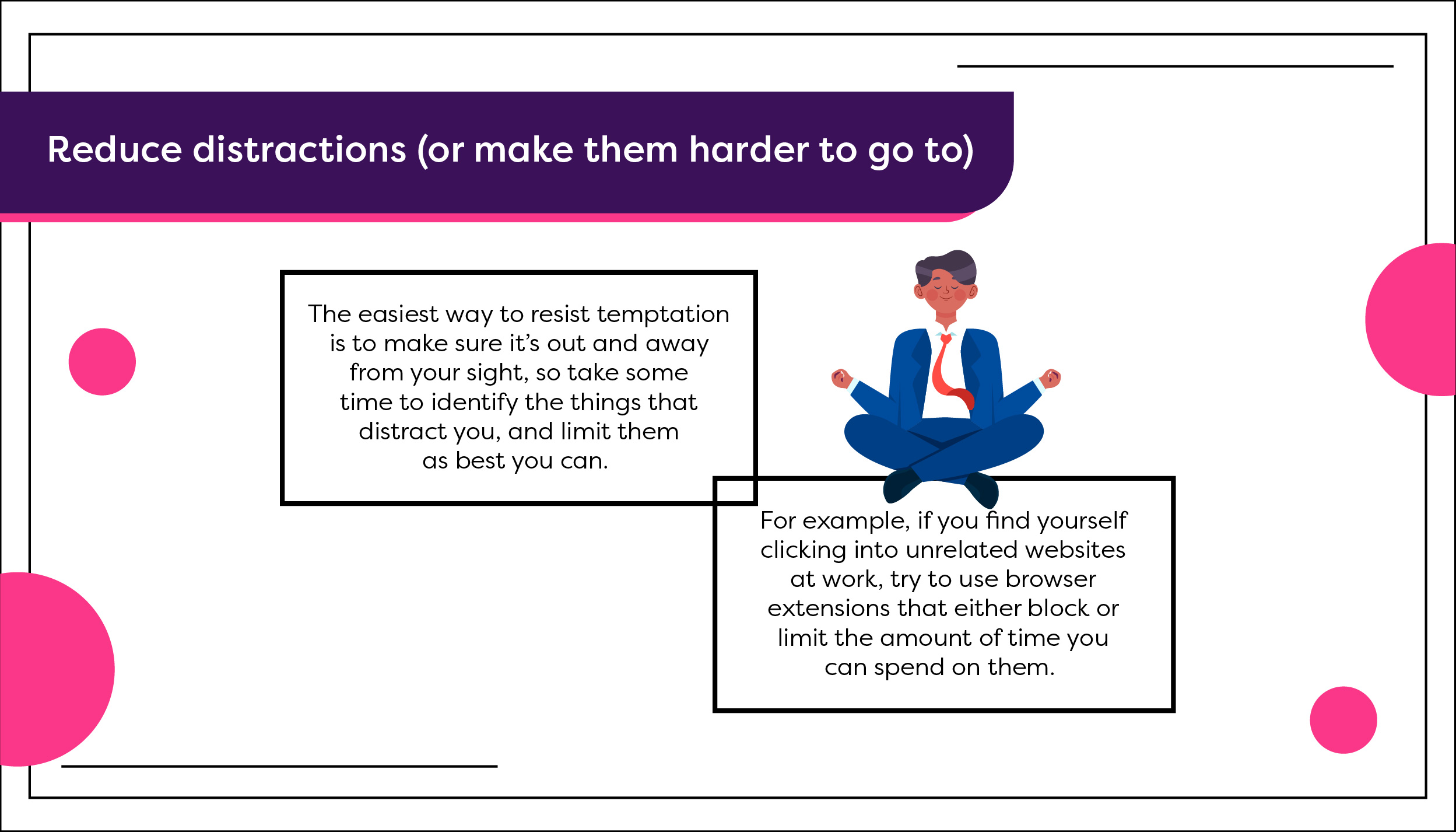 Reduce distractions (or make them harder to go to)

The easiest way to resist temptation is to make sure it's out and away from your sight, so take some time to identify the things that distract you, and limit them as best you can.

For example, if you find yourself clicking into unrelated websites at work, try to use browser extensions that either block or limit the amount of time you can spend on them.